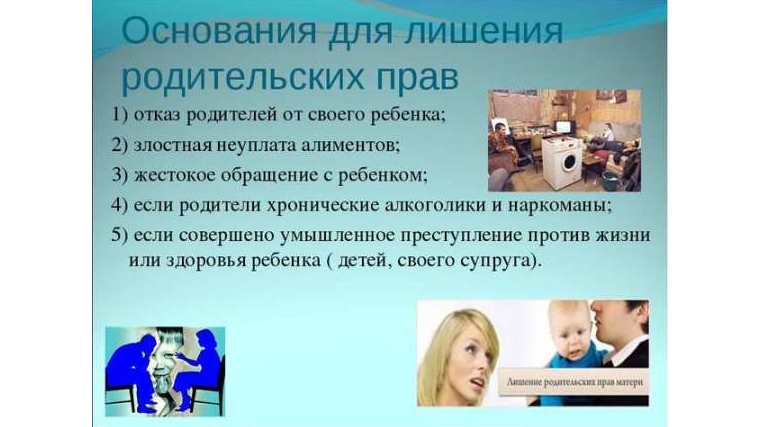 Основания для лишения родительских прав

1) отказ родителей от своего ребенка;

2) злостная неуплата алиментов;

3) жестокое обращение с ребенком;

4) если родители хронические алкоголики и наркоманы;

5) если совершено умышленное преступление против жизни или здоровья ребенка ( детей, своего супруга).

Лишение родительских прав матери